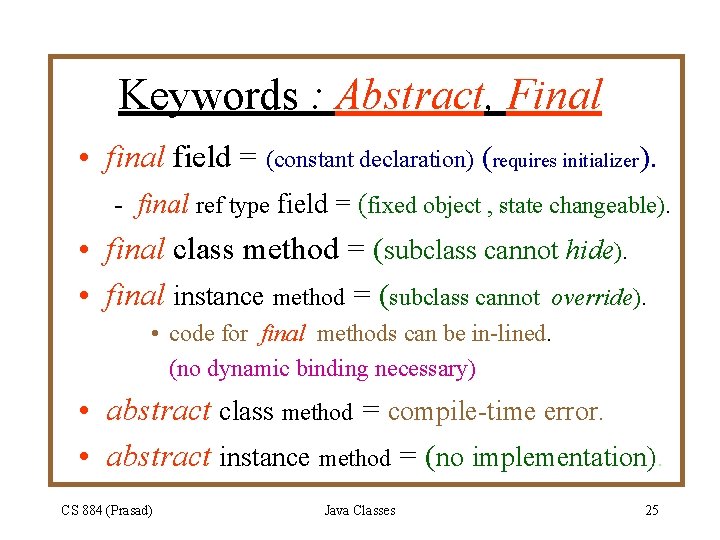 Keywords : Abstract, Final

• final field = (constant declaration) (requires initializer).
  - final ref type field = (fixed object , state changeable).
• final class method = (subclass cannot hide).
• final instance method = (subclass cannot override).
  • code for final methods can be in-lined.
  (no dynamic binding necessary)
• abstract class method = compile-time error.
• abstract instance method = (no implementation).

CS 884 (Prasad)

Java Classes

25